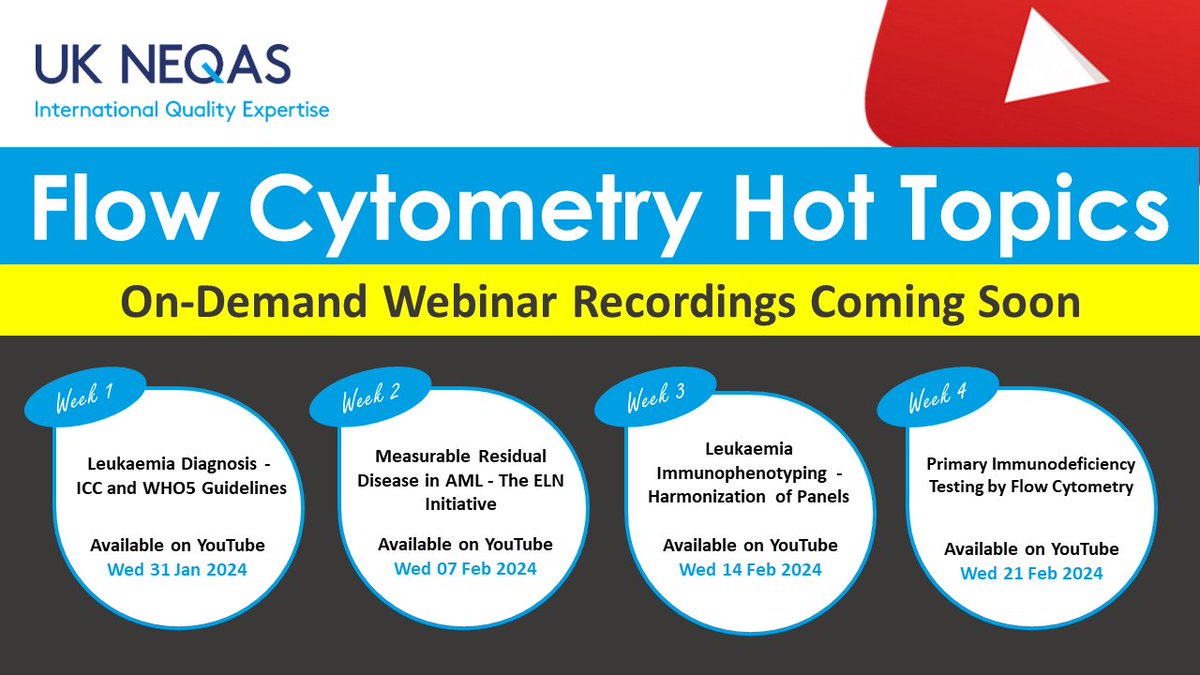 UK NEQAS
International Quality Expertise

Flow Cytometry Hot Topics

On-Demand Webinar Recordings Coming Soon

Week 1

Leukaemia Diagnosis - ICC and WHO5 Guidelines

Available on YouTube
Wed 31 Jan 2024

Week 2

Measurable Residual Disease in AML - The ELN Initiative

Available on YouTube
Wed 07 Feb 2024

Week 3

Leukaemia Immunophenotyping - Harmonization of Panels

Available on YouTube
Wed 14 Feb 2024

Week 4

Primary Immunodeficiency Testing by Flow Cytometry

Available on YouTube
Wed 21 Feb 2024